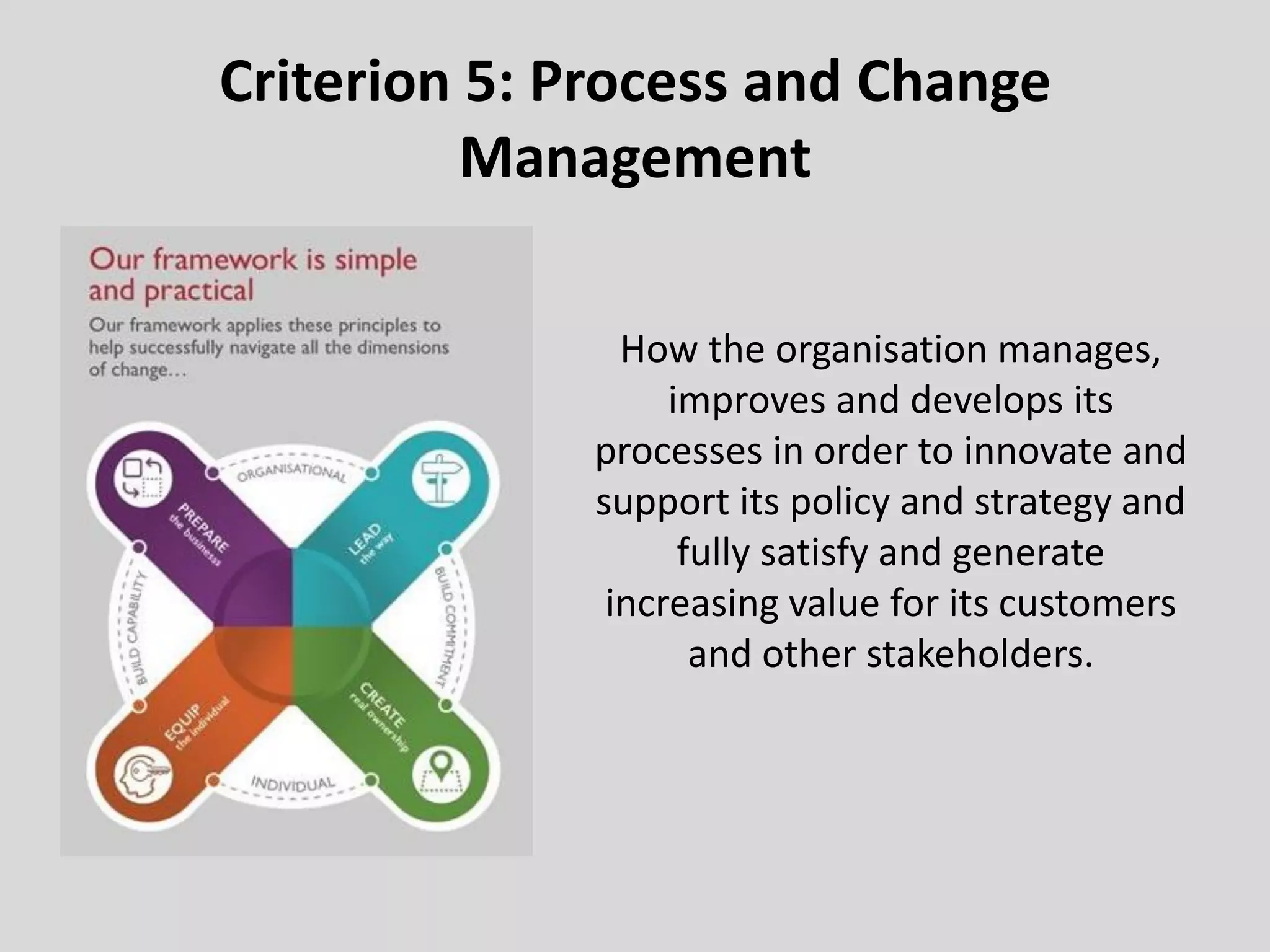 Criterion 5: Process and Change Management

Our framework is simple and practical

Our framework applies these principles to help successfully navigate all the dimensions of change…

ORGANISATIONAL

PREPARE the business

LEAD the way

BUILD CAPABILITY

BUILD COMMITMENT

EQUIP the individual

CREATE real ownership

INDIVIDUAL

How the organisation manages, improves and develops its processes in order to innovate and support its policy and strategy and fully satisfy and generate increasing value for its customers and other stakeholders.